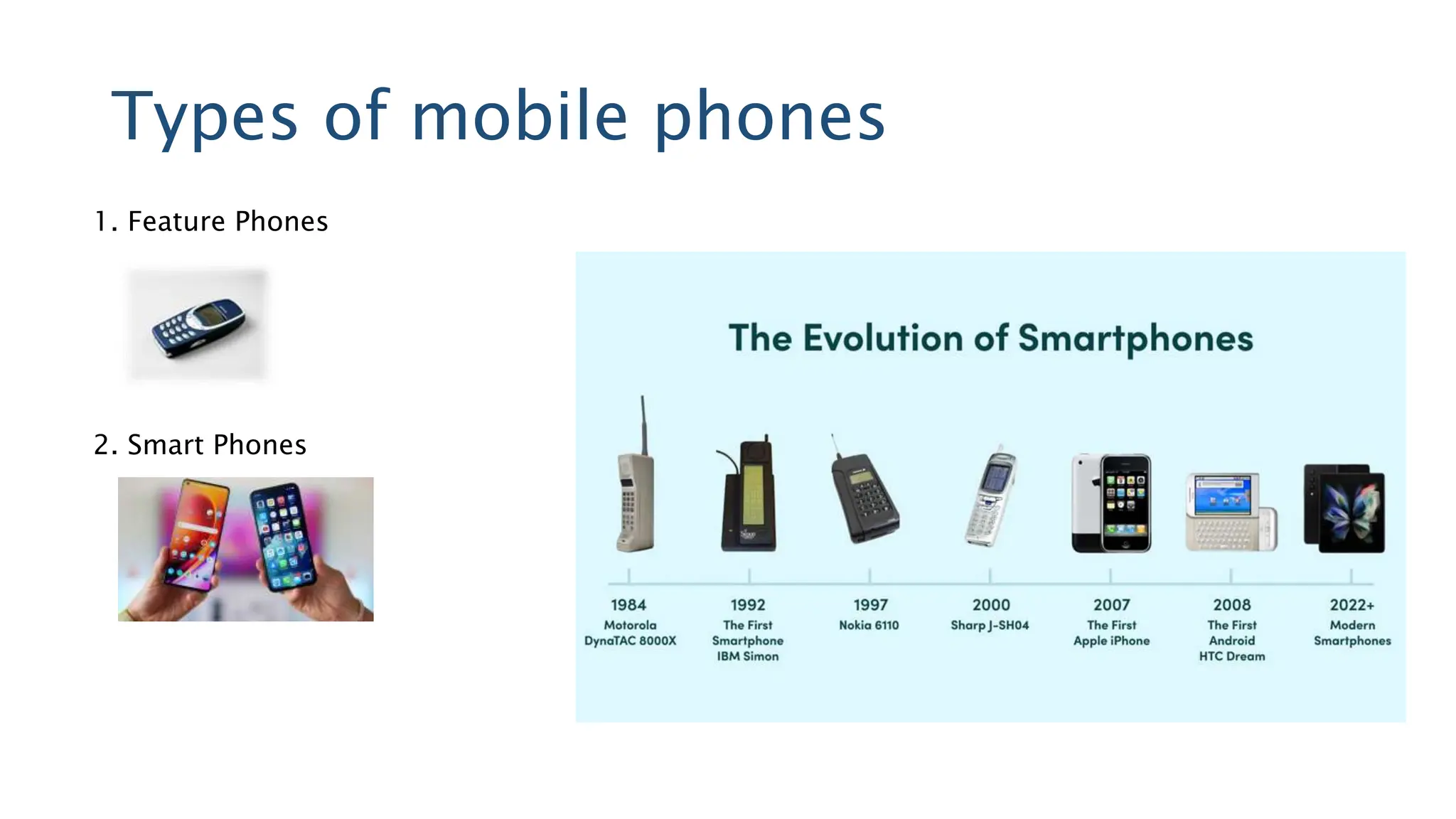 Types of mobile phones

1. Feature Phones

2. Smart Phones

The Evolution of Smartphones

1984
Motorola DynaTAC 8000X

1992
The First Smartphone IBM Simon

1997
Nokia 6110

2000
Sharp J-SH04

2007
The First Apple iPhone

2008
The First Android HTC Dream

2022+
Modern Smartphones